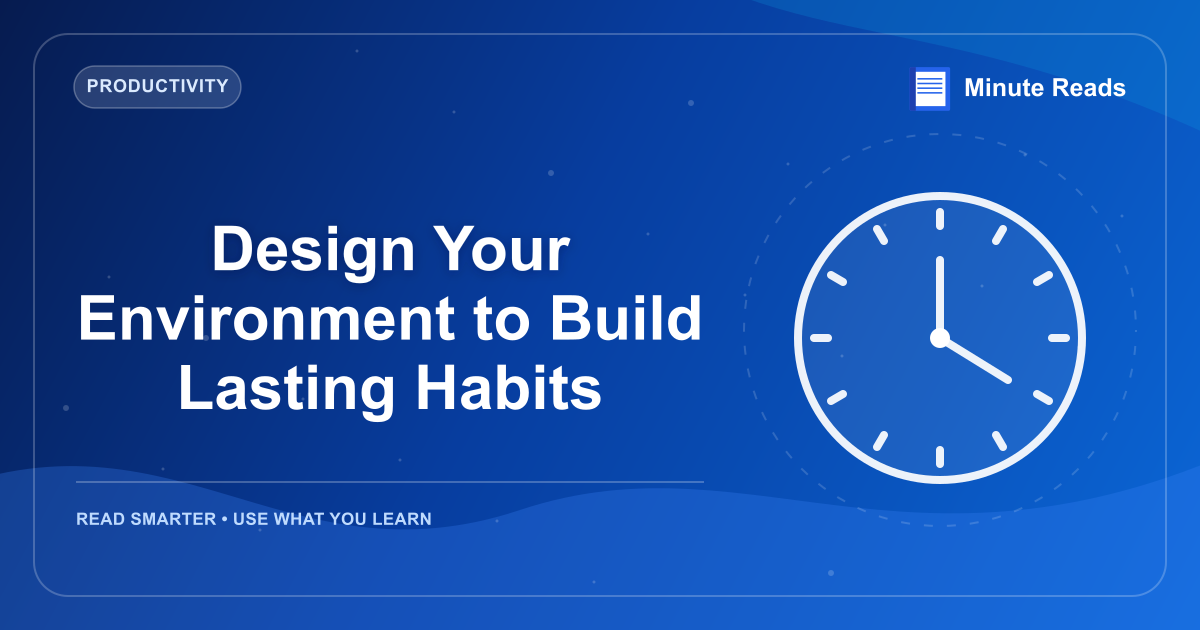 PRODUCTIVITY

Minute Reads

Design Your Environment to Build Lasting Habits

READ SMARTER • USE WHAT YOU LEARN